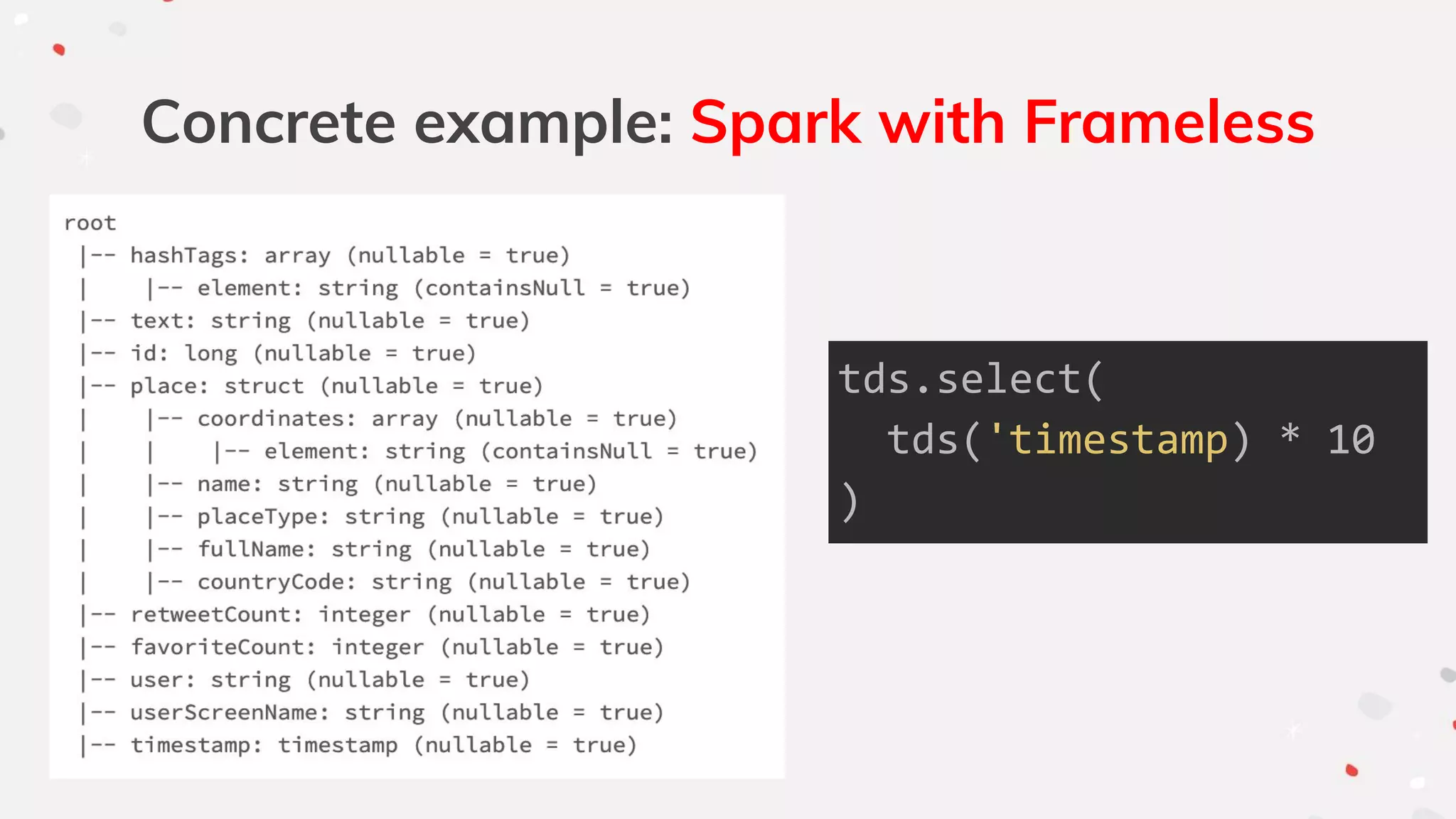 Concrete example: Spark with Frameless

root
 |-- hashTags: array (nullable = true)
 |    |-- element: string (containsNull = true)
 |-- text: string (nullable = true)
 |-- id: long (nullable = true)
 |-- place: struct (nullable = true)
 |    |-- coordinates: array (nullable = true)
 |    |    |-- element: string (containsNull = true)
 |    |-- name: string (nullable = true)
 |    |-- placeType: string (nullable = true)
 |    |-- fullName: string (nullable = true)
 |    |-- countryCode: string (nullable = true)
 |-- retweetCount: integer (nullable = true)
 |-- favoriteCount: integer (nullable = true)
 |-- user: string (nullable = true)
 |-- userScreenName: string (nullable = true)
 |-- timestamp: timestamp (nullable = true)

tds.select(
  tds('timestamp) * 10
)